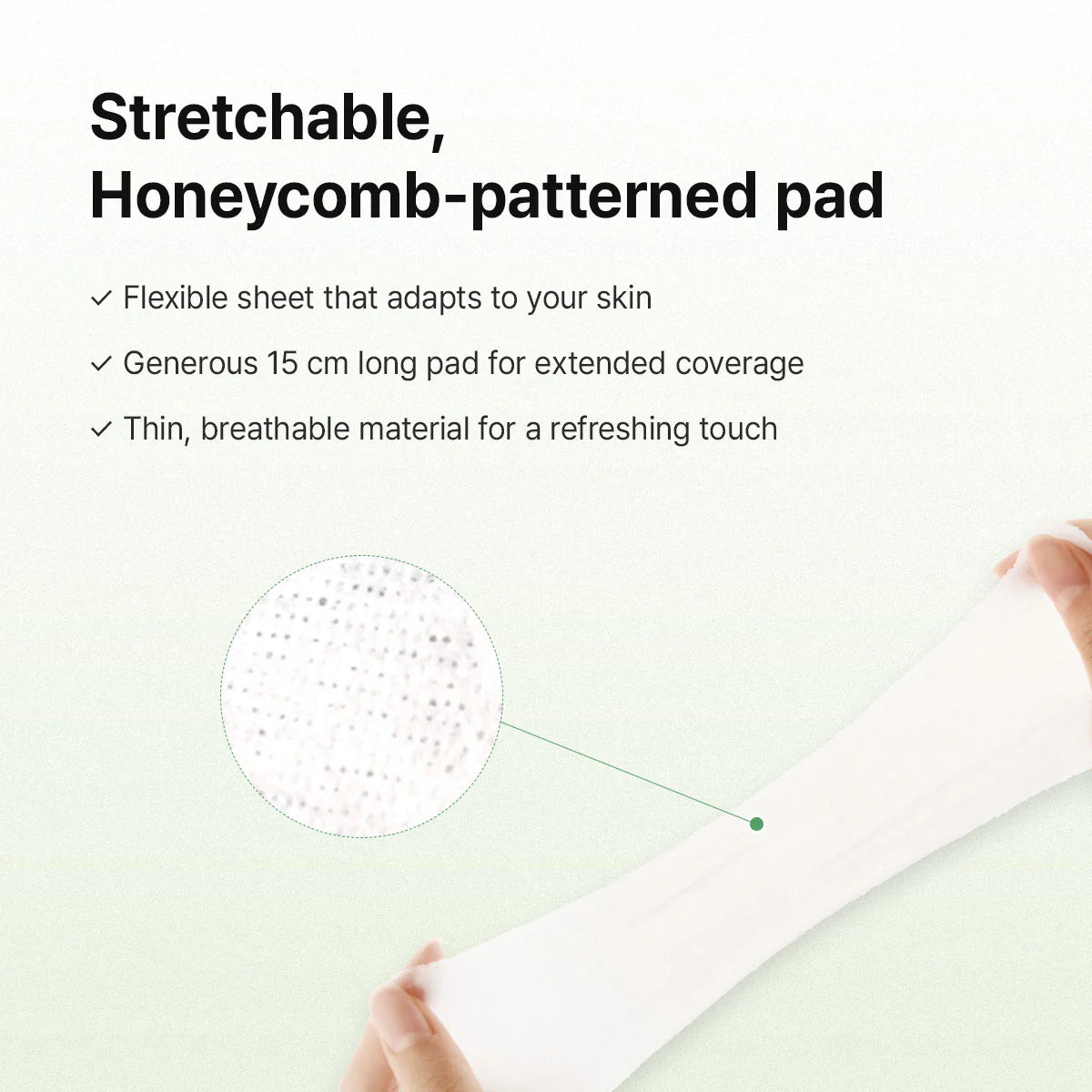 Stretchable,
Honeycomb-patterned pad

✓ Flexible sheet that adapts to your skin

✓ Generous 15 cm long pad for extended coverage

✓ Thin, breathable material for a refreshing touch